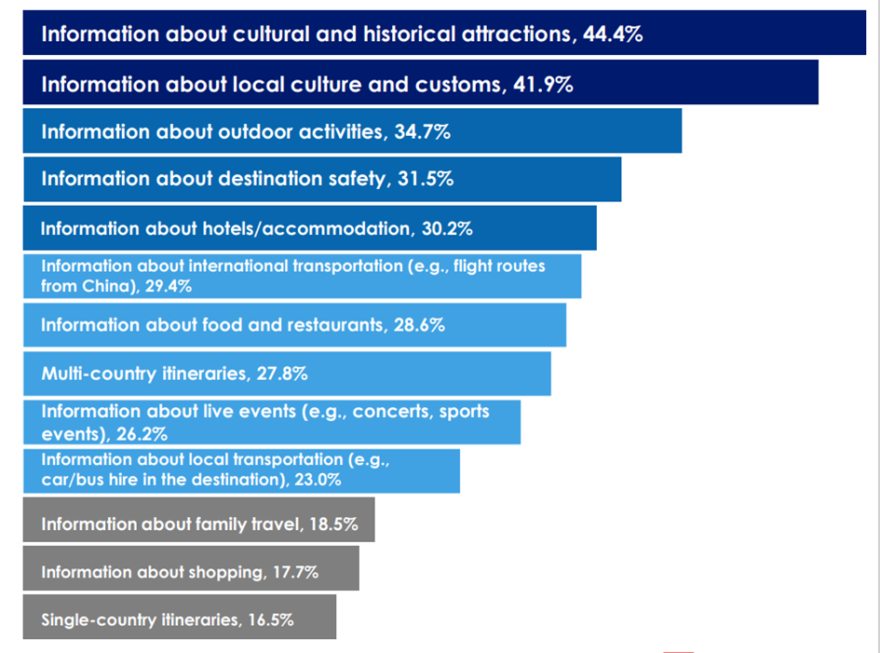 Information about cultural and historical attractions, 44.4%

Information about local culture and customs, 41.9%

Information about outdoor activities, 34.7%

Information about destination safety, 31.5%

Information about hotels/accommodation, 30.2%

Information about international transportation (e.g., flight routes from China), 29.4%

Information about food and restaurants, 28.6%

Multi-country itineraries, 27.8%

Information about live events (e.g., concerts, sports events), 26.2%

Information about local transportation (e.g., car/bus hire in the destination), 23.0%

Information about family travel, 18.5%

Information about shopping, 17.7%

Single-country itineraries, 16.5%